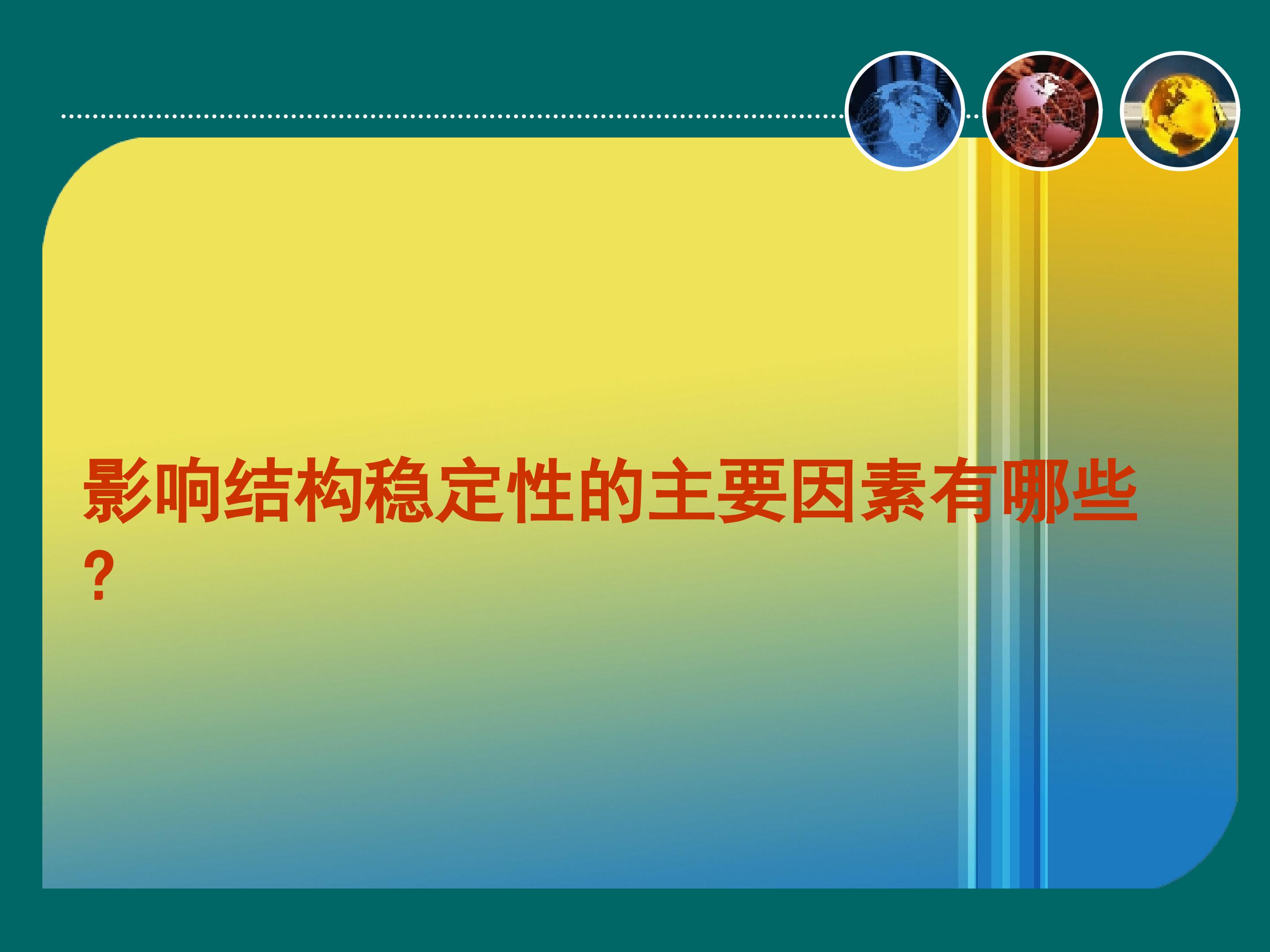 影响结构稳定性的主要因素有哪些?